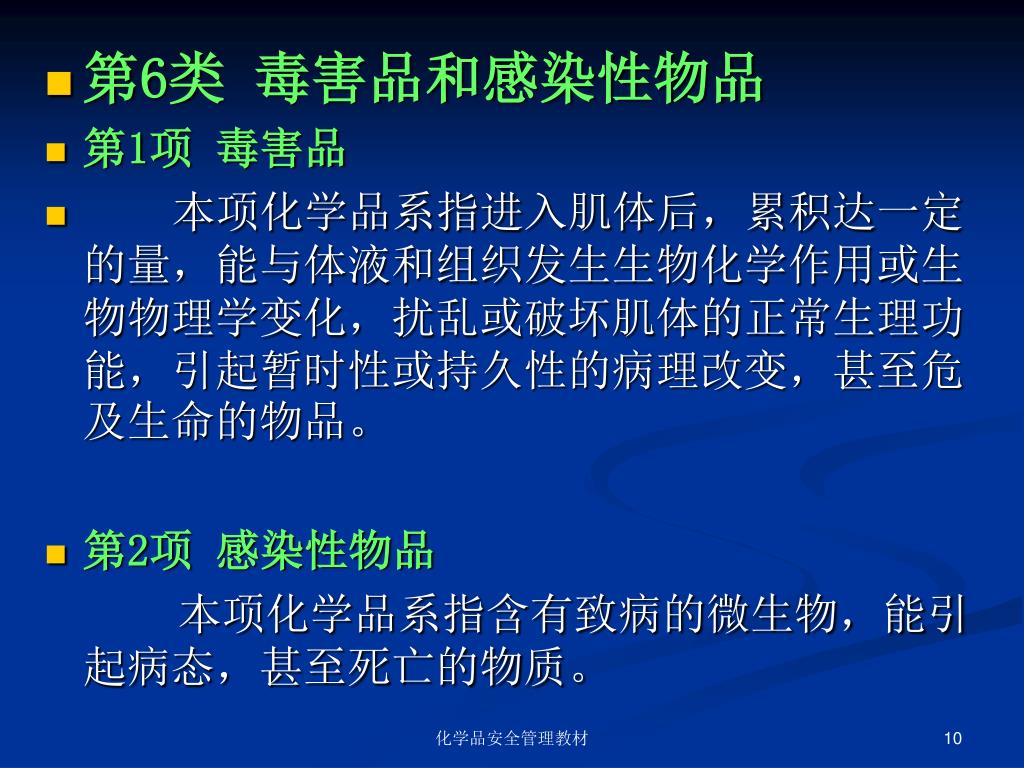 第6类 毒害品和感染性物品

第1项 毒害品

本项化学品系指进入肌体后，累积达一定的量，能与体液和组织发生生物化学作用或生物物理学变化，扰乱或破坏肌体的正常生理功能，引起暂时性或持久性的病理改变，甚至危及生命的物品。

第2项 感染性物品

本项化学品系指含有致病的微生物，能引起病态，甚至死亡的物质。

化学品安全管理教材

10